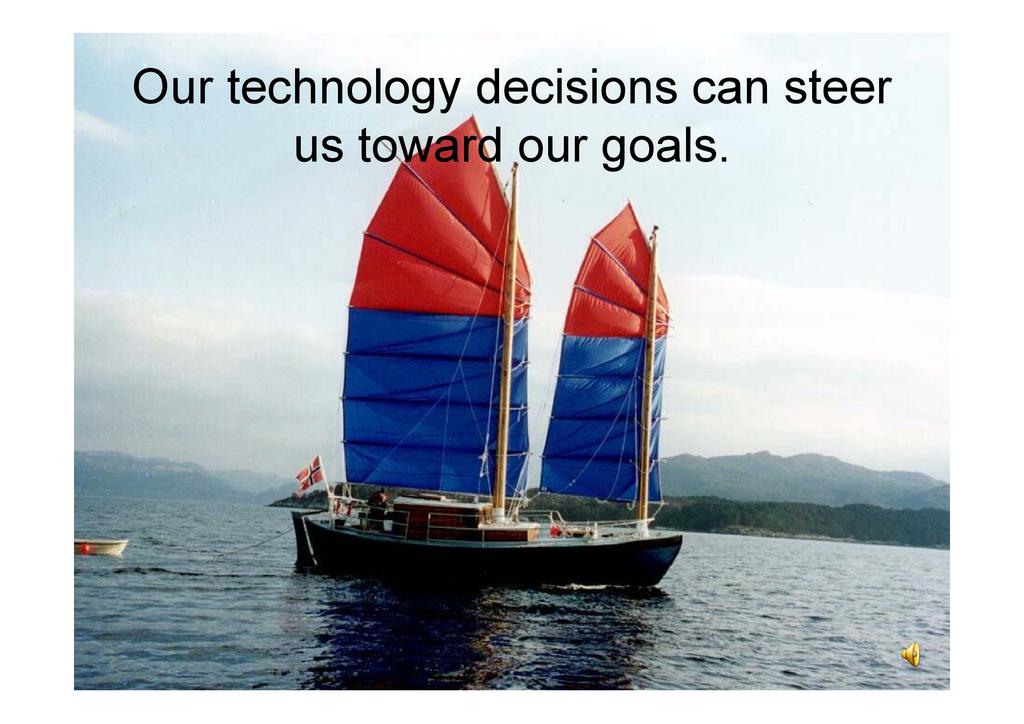 Our technology decisions can steer us toward our goals.